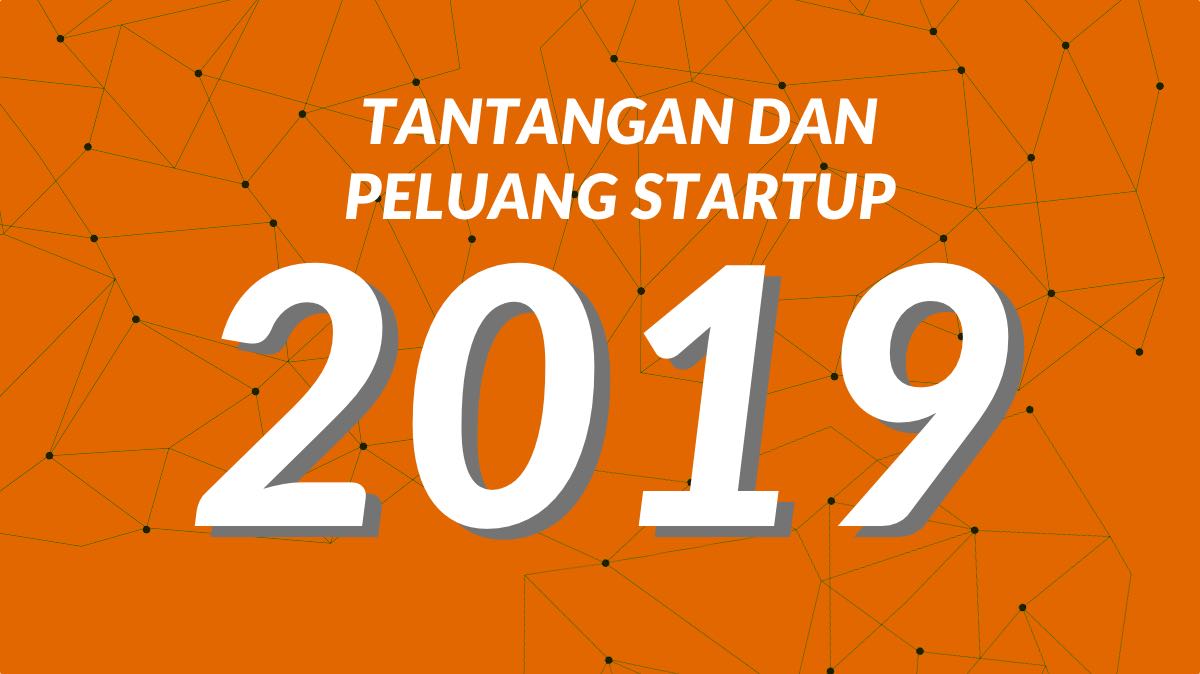 TANTANGAN DAN PELUANG STARTUP

2019